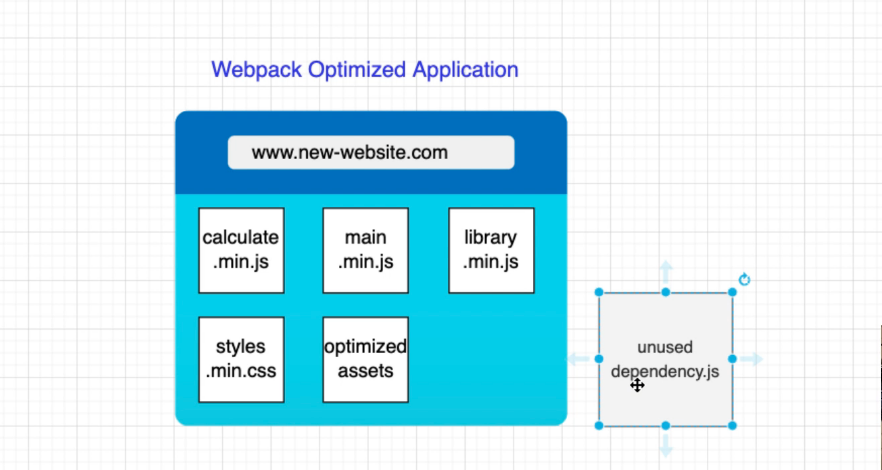 Webpack Optimized Application

www.new-website.com

calculate .min.js

main .min.js

library .min.js

styles .min.css

optimized assets

unused dependency.js